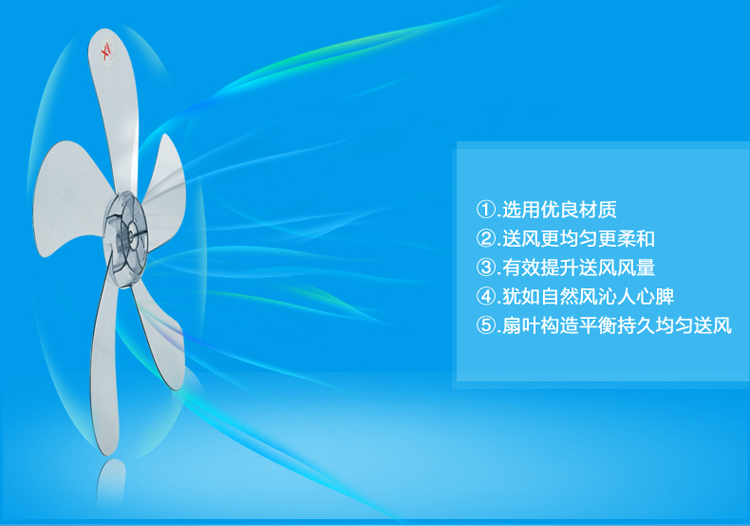 ①.选用优良材质
②.送风更均匀更柔和
③.有效提升送风风量
④.犹如自然风沁人心脾
⑤.扇叶构造平衡持久均匀送风